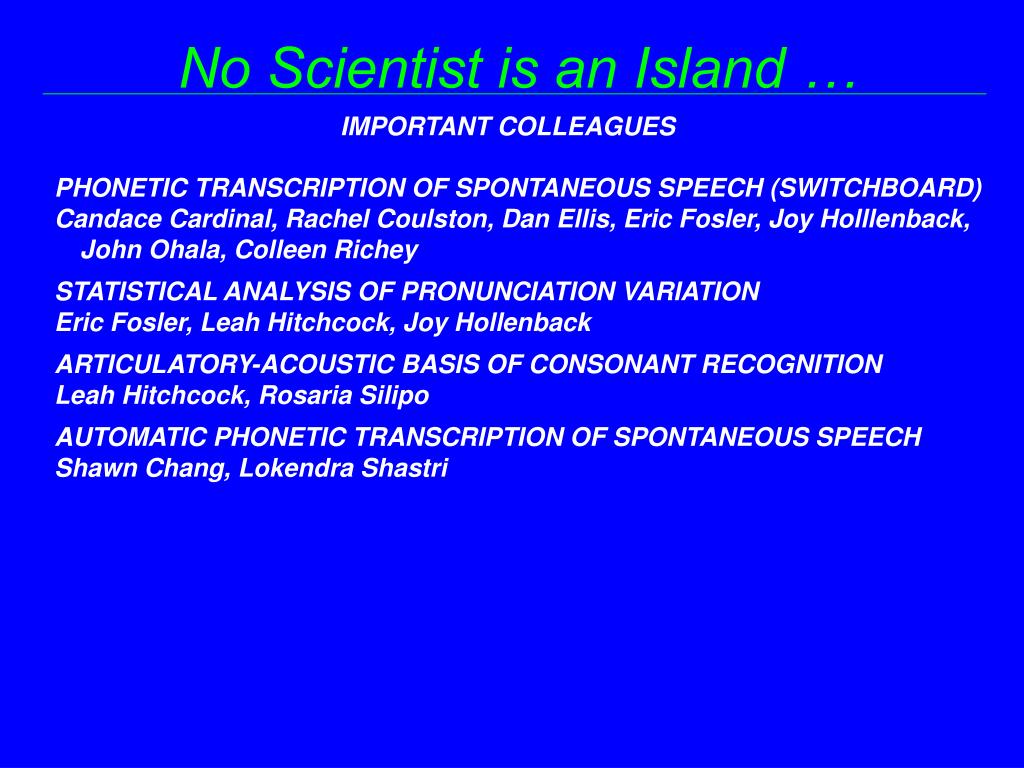 No Scientist is an Island …

IMPORTANT COLLEAGUES

PHONETIC TRANSCRIPTION OF SPONTANEOUS SPEECH (SWITCHBOARD)
Candace Cardinal, Rachel Coulston, Dan Ellis, Eric Fosler, Joy Holllenback, John Ohala, Colleen Richey

STATISTICAL ANALYSIS OF PRONUNCIATION VARIATION
Eric Fosler, Leah Hitchcock, Joy Hollenback

ARTICULATORY-ACOUSTIC BASIS OF CONSONANT RECOGNITION
Leah Hitchcock, Rosaria Silipo

AUTOMATIC PHONETIC TRANSCRIPTION OF SPONTANEOUS SPEECH
Shawn Chang, Lokendra Shastri